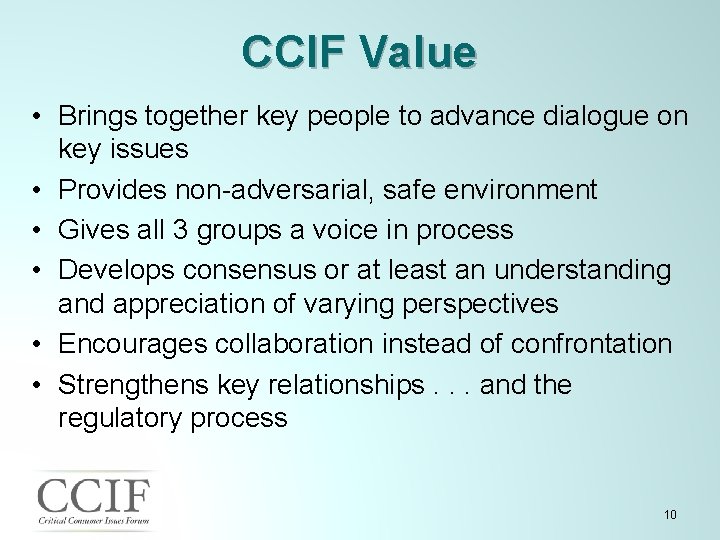 CCIF Value

• Brings together key people to advance dialogue on key issues
• Provides non-adversarial, safe environment
• Gives all 3 groups a voice in process
• Develops consensus or at least an understanding and appreciation of varying perspectives
• Encourages collaboration instead of confrontation
• Strengthens key relationships . . . and the regulatory process

CCIF
Critical Consumer Issues Forum

10